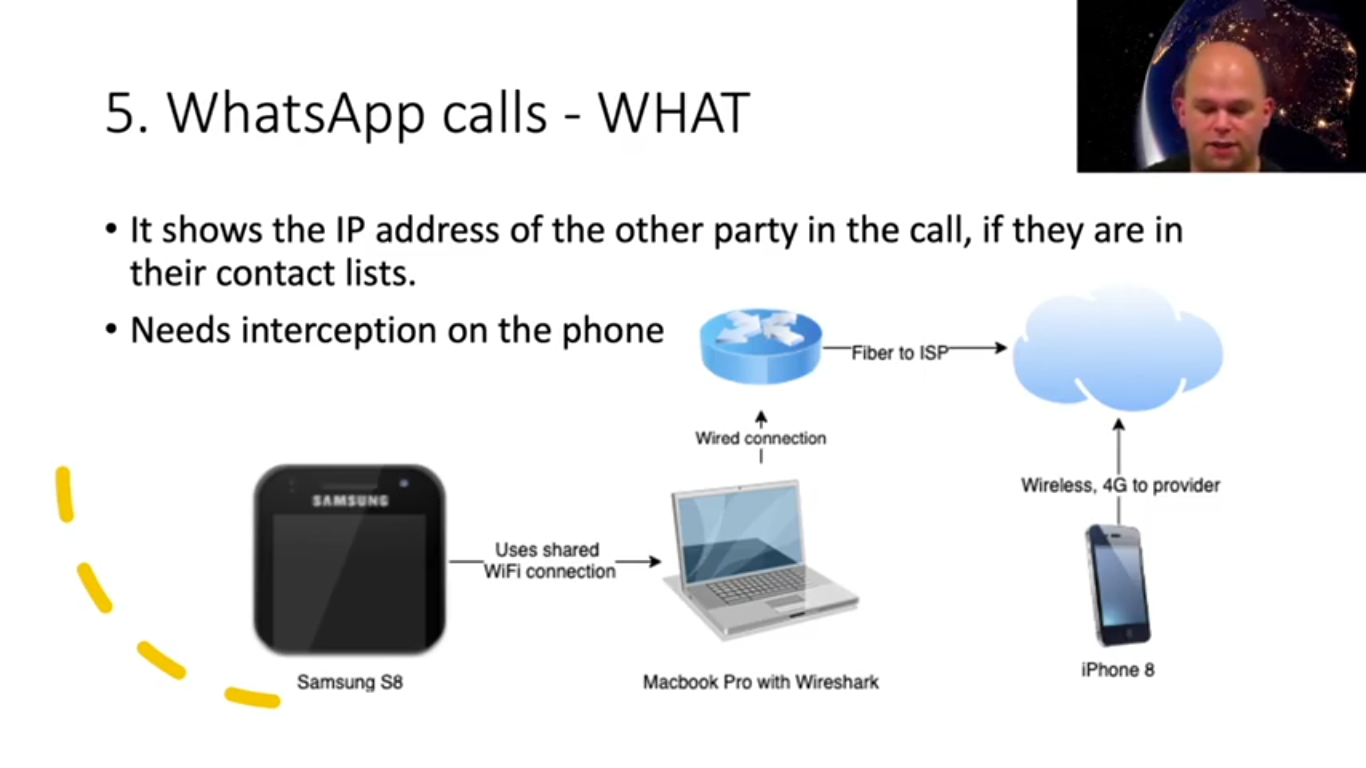 5. WhatsApp calls - WHAT

• It shows the IP address of the other party in the call, if they are in their contact lists.

• Needs interception on the phone

Fiber to ISP

Wired connection

Wireless, 4G to provider

SAMSUNG

Uses shared WiFi connection

Samsung S8

Macbook Pro with Wireshark

iPhone 8